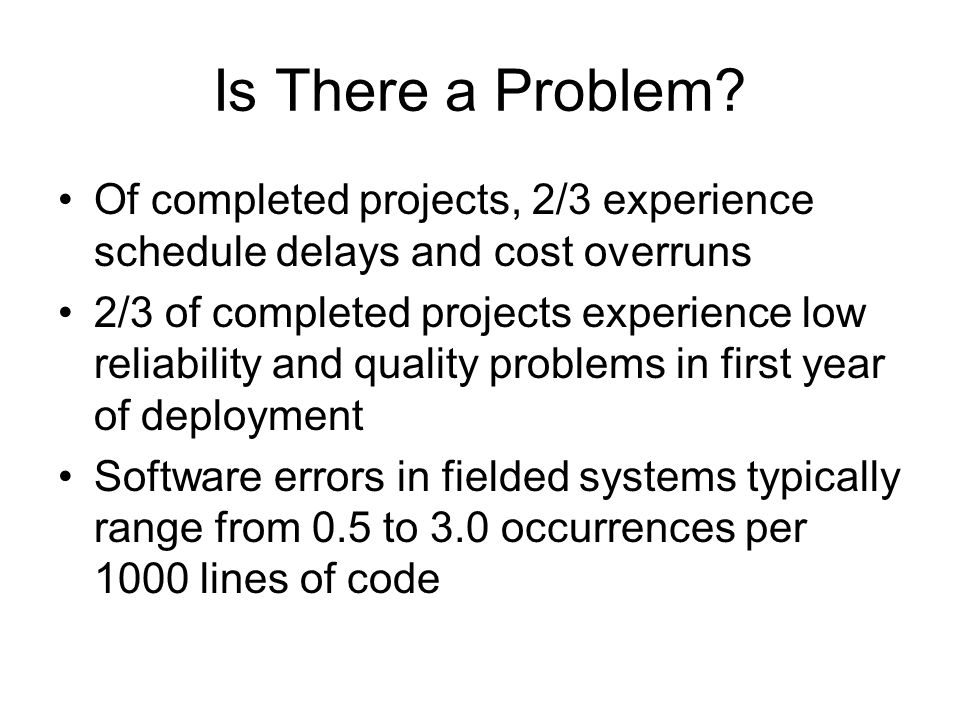 Is There a Problem?

• Of completed projects, 2/3 experience schedule delays and cost overruns
• 2/3 of completed projects experience low reliability and quality problems in first year of deployment
• Software errors in fielded systems typically range from 0.5 to 3.0 occurrences per 1000 lines of code